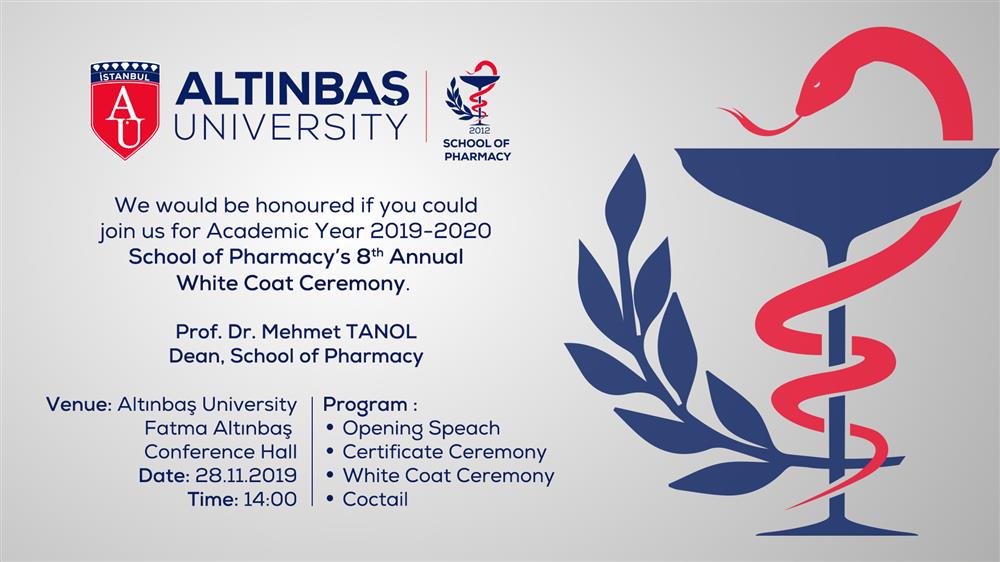 İSTANBUL
AU
ALTINBAŞ UNIVERSITY

2012
SCHOOL OF PHARMACY

We would be honoured if you could join us for Academic Year 2019-2020 School of Pharmacy's 8$^{th}$ Annual White Coat Ceremony.

Prof. Dr. Mehmet TANOL
Dean, School of Pharmacy

Venue: Altınbaş University Fatma Altınbaş Conference Hall
Date: 28.11.2019
Time: 14:00

Program :
• Opening Speach
• Certificate Ceremony
• White Coat Ceremony
• Coctail